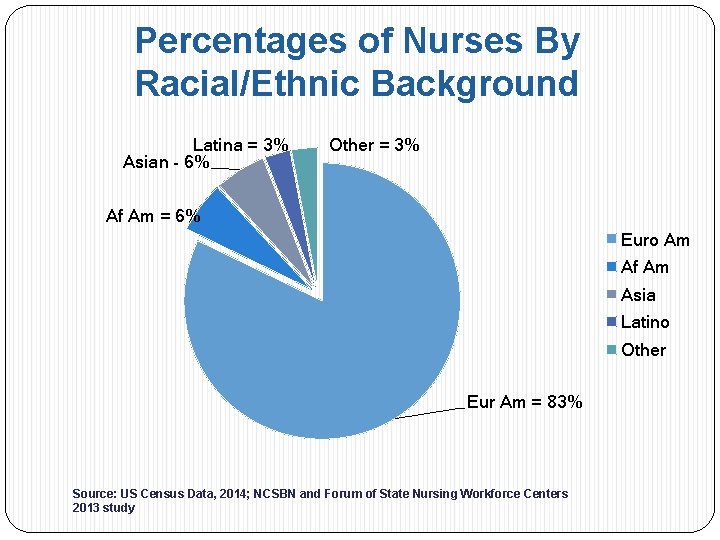 Percentages of Nurses By Racial/Ethnic Background

Latina = 3%
Other = 3%
Asian - 6%
Af Am = 6%
Eur Am = 83%

Euro Am
Af Am
Asia
Latino
Other

Source: US Census Data, 2014; NCSBN and Forum of State Nursing Workforce Centers 2013 study